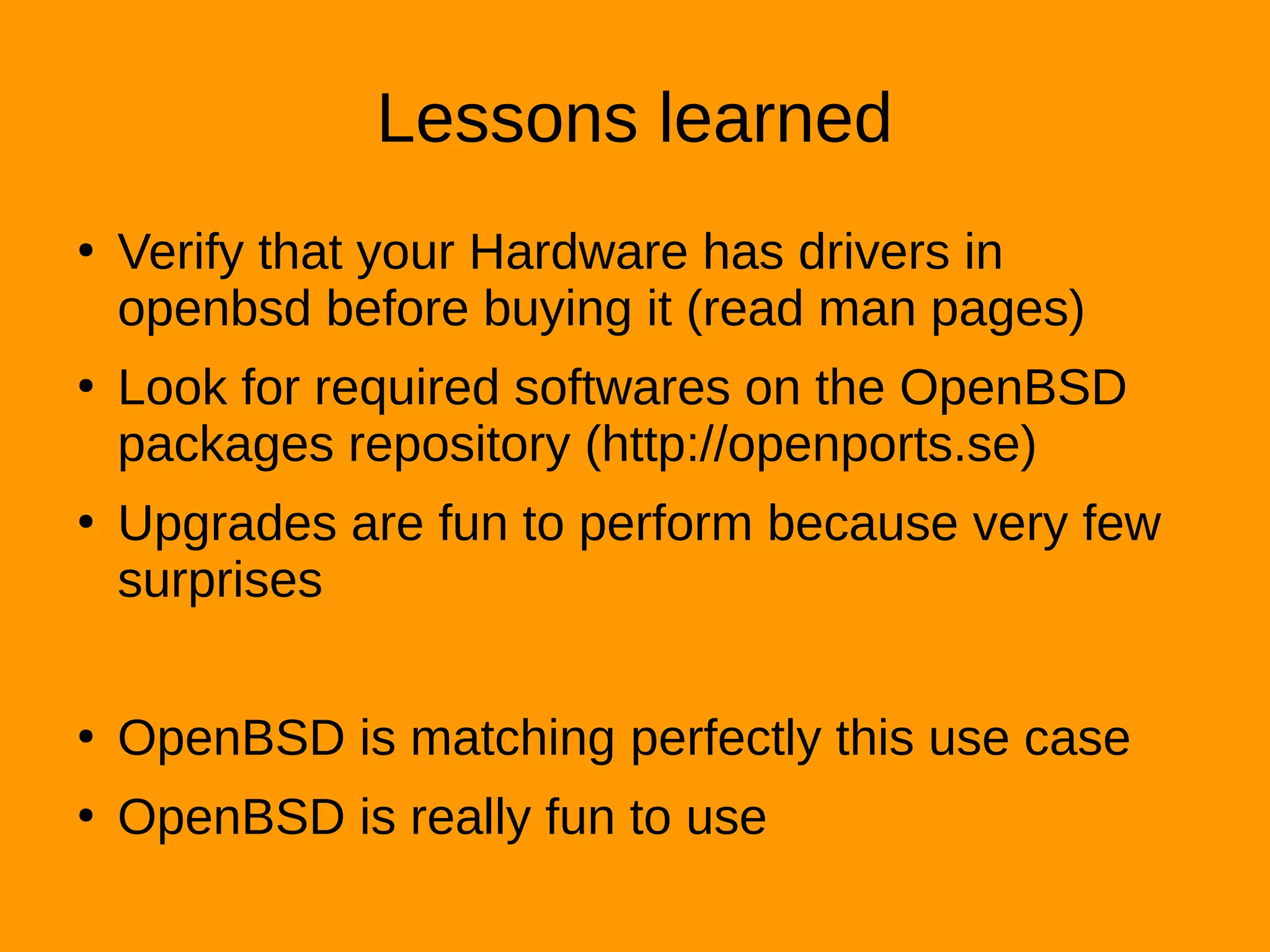 Lessons learned

• Verify that your Hardware has drivers in openbsd before buying it (read man pages)
• Look for required softwares on the OpenBSD packages repository (http://openports.se)
• Upgrades are fun to perform because very few surprises

• OpenBSD is matching perfectly this use case
• OpenBSD is really fun to use